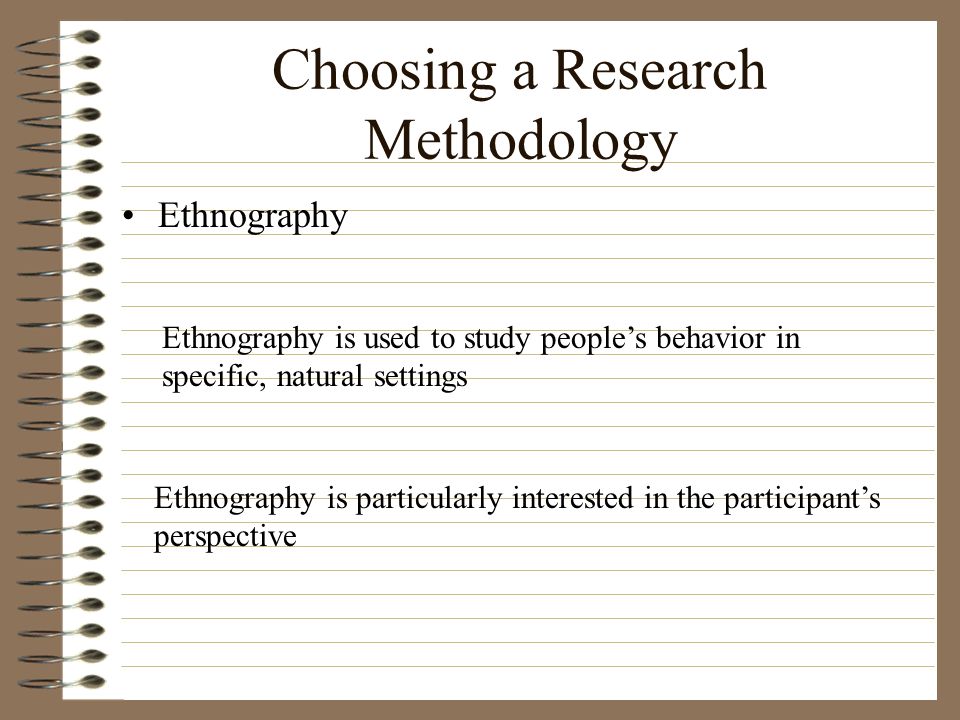 Choosing a Research Methodology

• Ethnography

Ethnography is used to study people’s behavior in specific, natural settings

Ethnography is particularly interested in the participant’s perspective